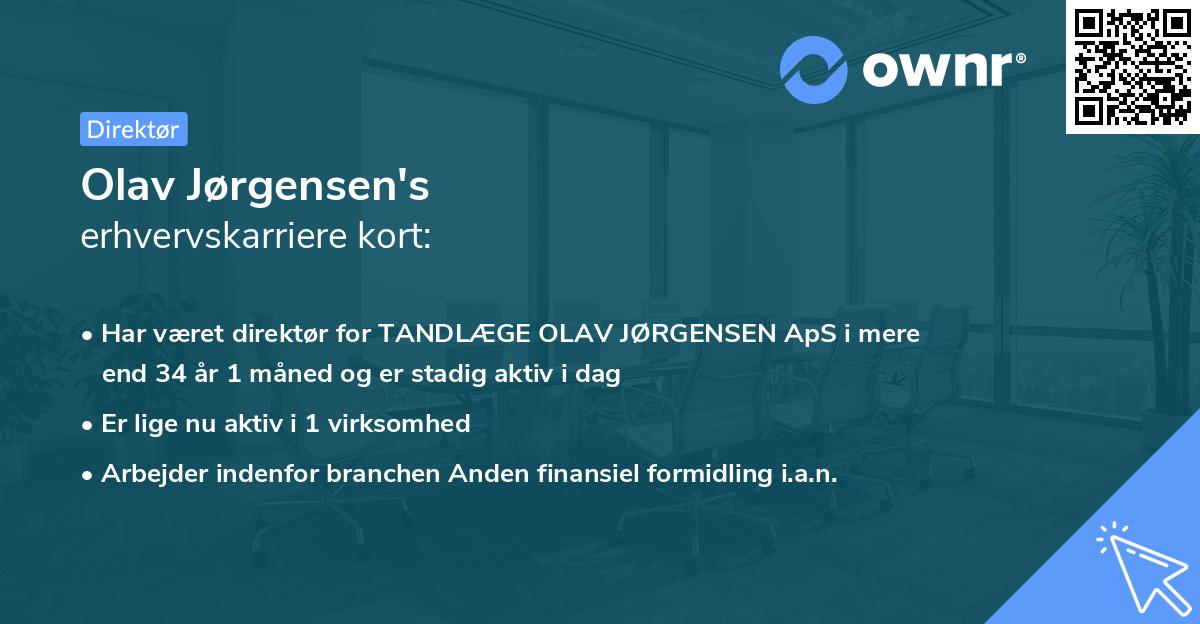 ownr®

Direktør

Olav Jørgensen's
erhvervskarriere kort:

• Har været direktør for TANDLÆGE OLAV JØRGENSEN ApS i mere end 34 år 1 måned og er stadig aktiv i dag

• Er lige nu aktiv i 1 virksomhed

• Arbejder indenfor branchen Anden finansiel formidling i.a.n.